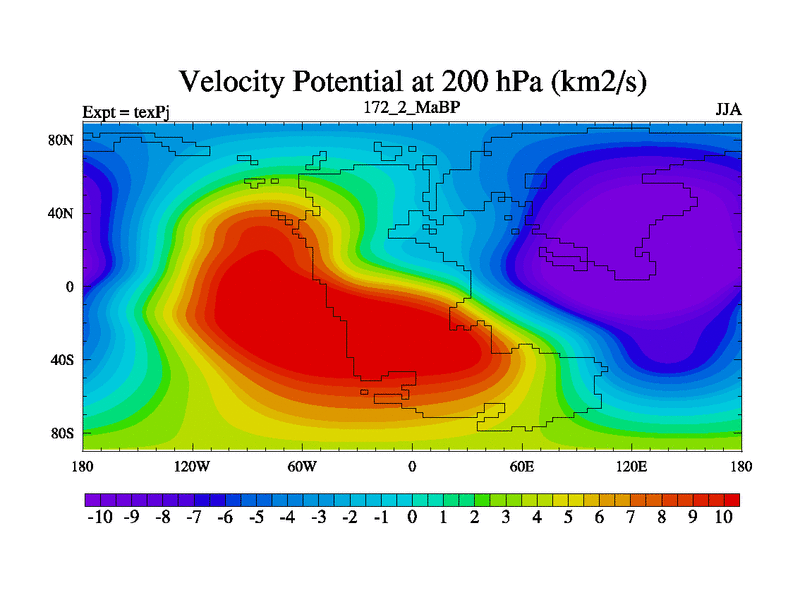 Velocity Potential at 200 hPa (km2/s)

Expt = texPj

172_2_MaBP

JJA

80N
40N
0
40S
80S

180 120W 60W 0 60E 120E 180

-10 -9 -8 -7 -6 -5 -4 -3 -2 -1 0 1 2 3 4 5 6 7 8 9 10